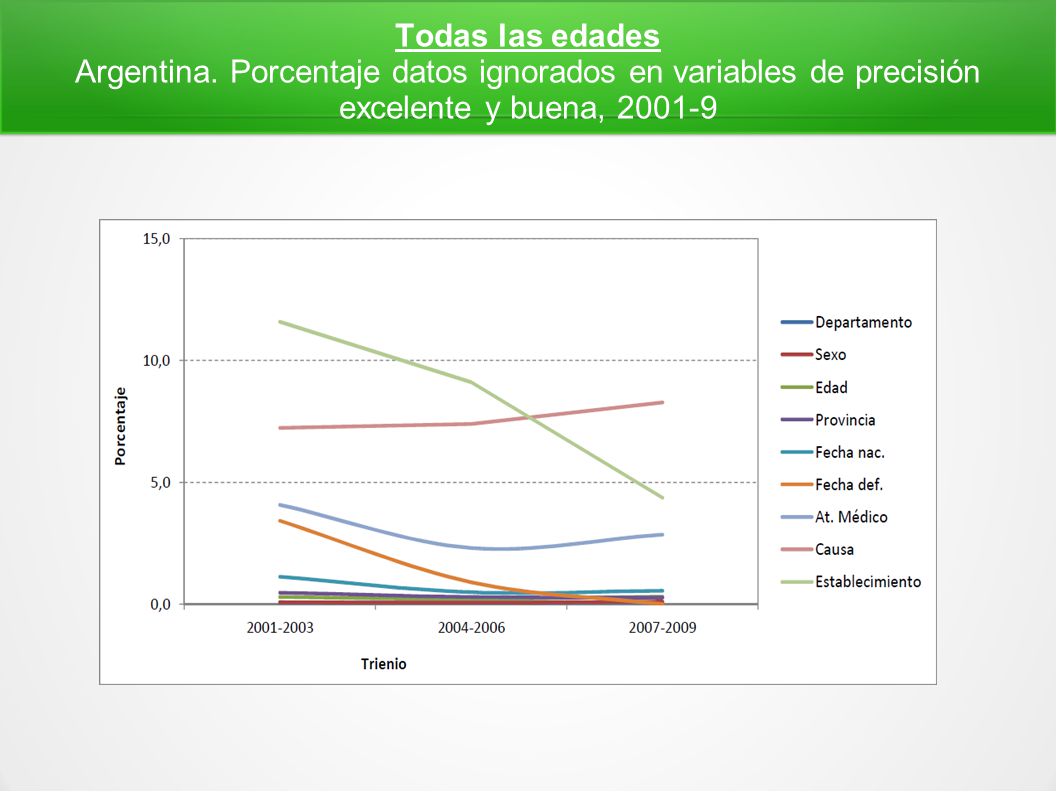 Todas las edades
Argentina. Porcentaje datos ignorados en variables de precisión excelente y buena, 2001-9

15,0
10,0
5,0
0,0
Porcentaje
2001-2003
2004-2006
2007-2009
Trienio

Departamento
Sexo
Edad
Provincia
Fecha nac.
Fecha def.
At. Médico
Causa
Establecimiento